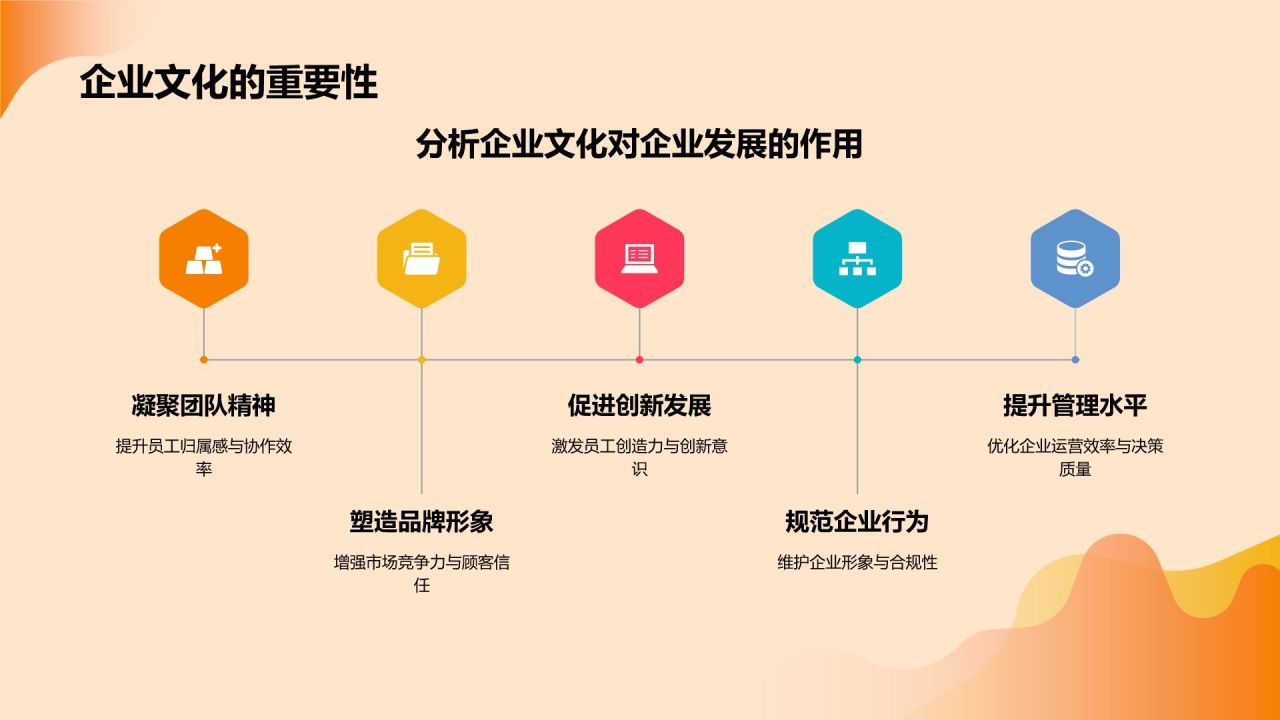 企业文化的重要性

分析企业文化对企业发展的作用

凝聚团队精神

提升员工归属感与协作效率

塑造品牌形象

增强市场竞争力与顾客信任

促进创新发展

激发员工创造力与创新意识

规范企业行为

维护企业形象与合规性

提升管理水平

优化企业运营效率与决策质量